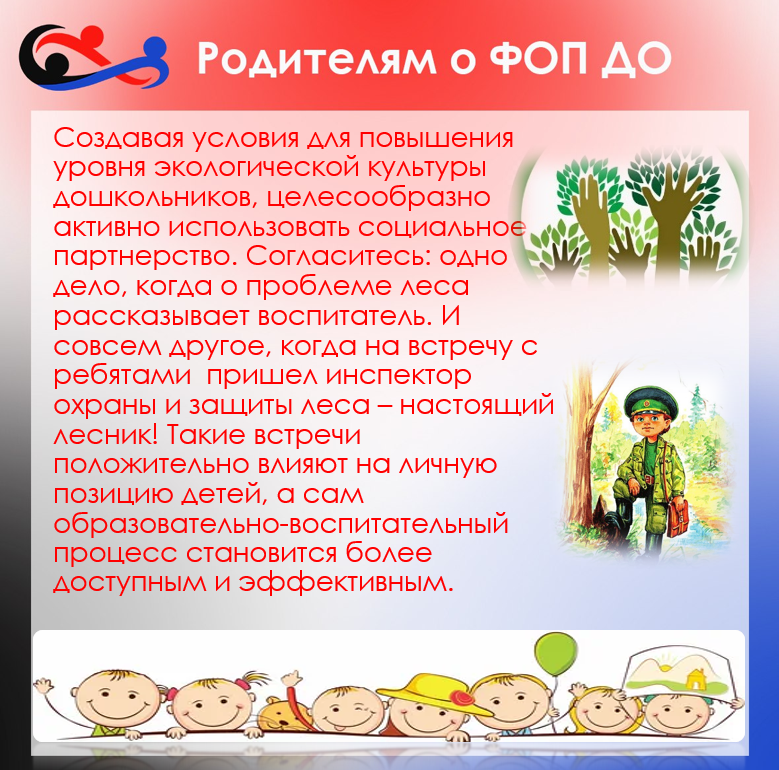 Родителям о ФОП ДО

Создавая условия для повышения уровня экологической культуры дошкольников, целесообразно активно использовать социальное партнерство. Согласитесь: одно дело, когда о проблеме леса рассказывает воспитатель. И совсем другое, когда на встречу с ребятами пришел инспектор охраны и защиты леса – настоящий лесник! Такие встречи положительно влияют на личную позицию детей, а сам образовательно-воспитательный процесс становится более доступным и эффективным.